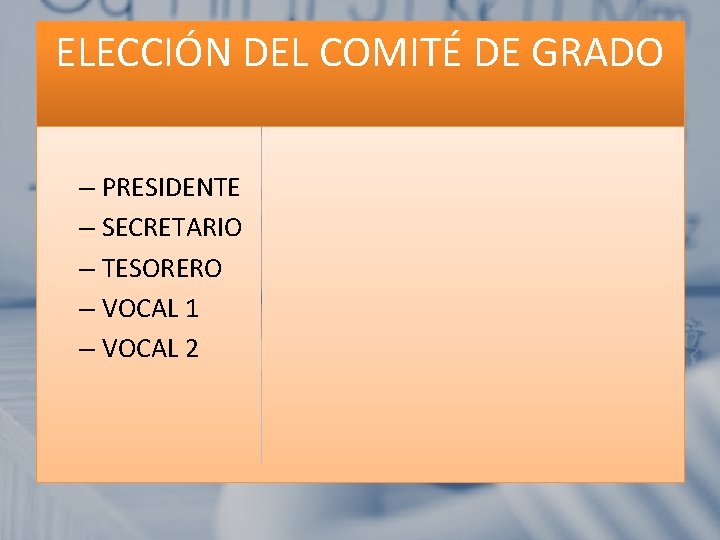 ELECCIÓN DEL COMITÉ DE GRADO

– PRESIDENTE
– SECRETARIO
– TESORERO
– VOCAL 1
– VOCAL 2